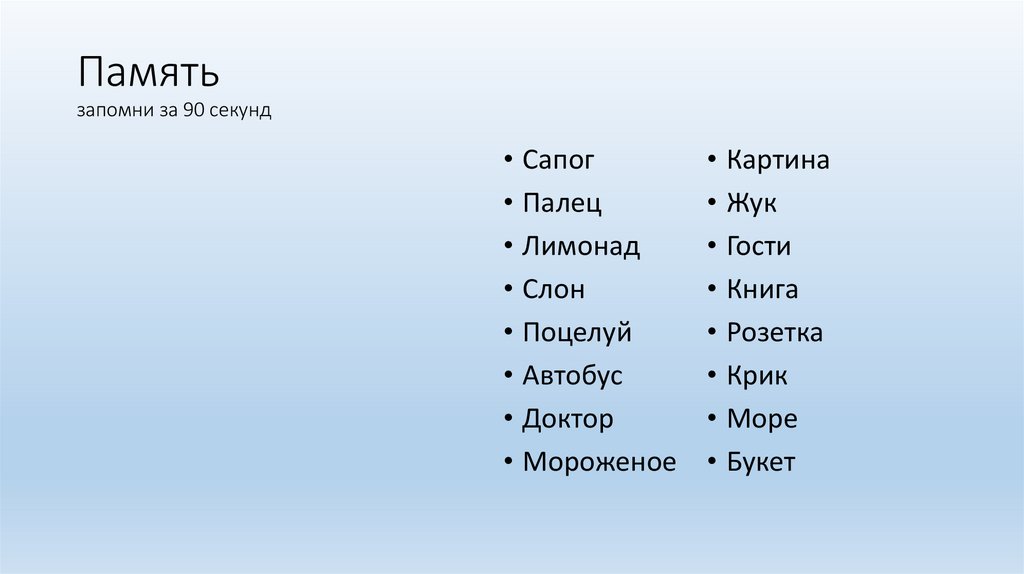 Память
запомни за 90 секунд

• Сапог
• Палец
• Лимонад
• Слон
• Поцелуй
• Автобус
• Доктор
• Мороженое

• Картина
• Жук
• Гости
• Книга
• Розетка
• Крик
• Море
• Букет